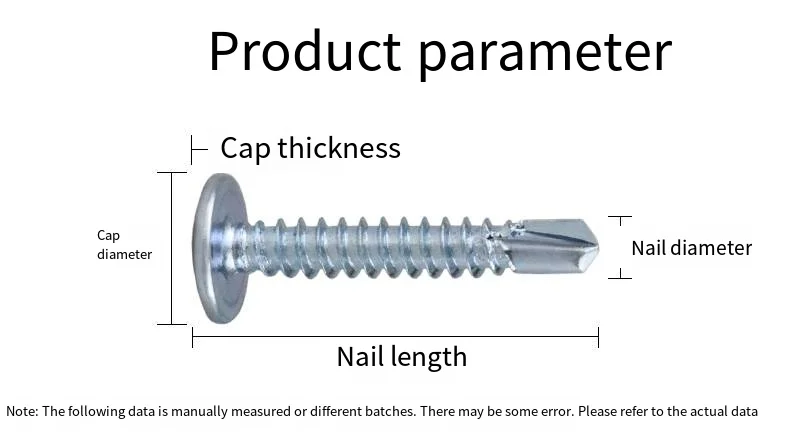 Product parameter

Cap thickness

Cap diameter

Nail diameter

Nail length

Note: The following data is manually measured or different batches. There may be some error. Please refer to the actual data